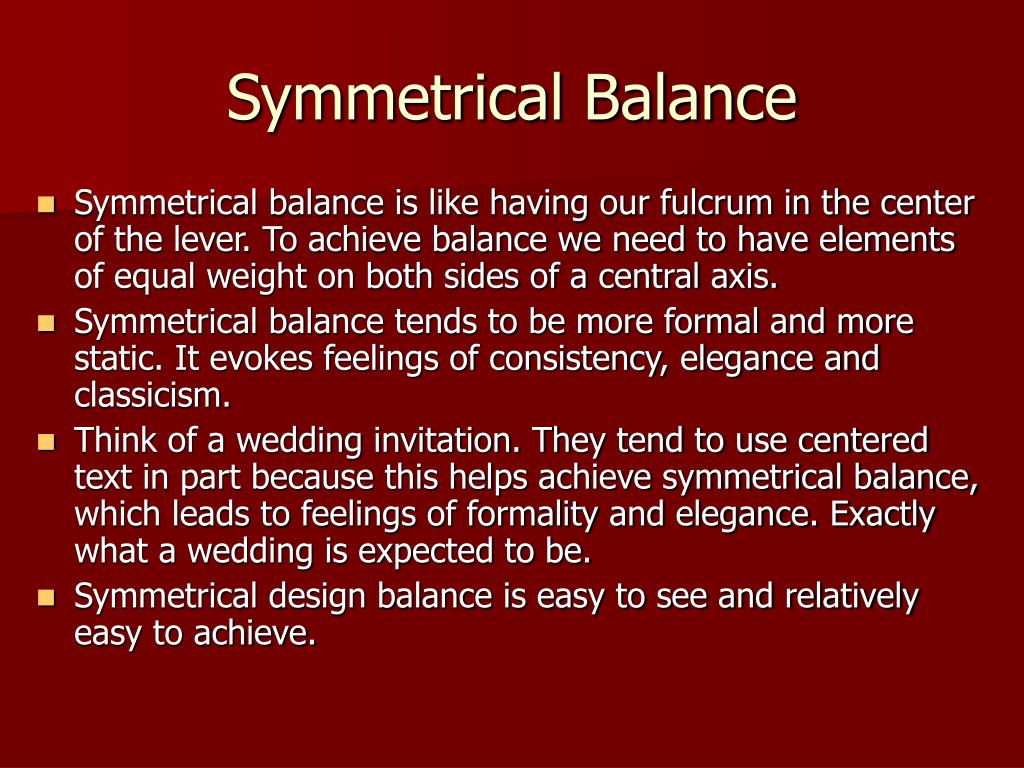 Symmetrical Balance

- Symmetrical balance is like having our fulcrum in the center of the lever. To achieve balance we need to have elements of equal weight on both sides of a central axis.
- Symmetrical balance tends to be more formal and more static. It evokes feelings of consistency, elegance and classicism.
- Think of a wedding invitation. They tend to use centered text in part because this helps achieve symmetrical balance, which leads to feelings of formality and elegance. Exactly what a wedding is expected to be.
- Symmetrical design balance is easy to see and relatively easy to achieve.